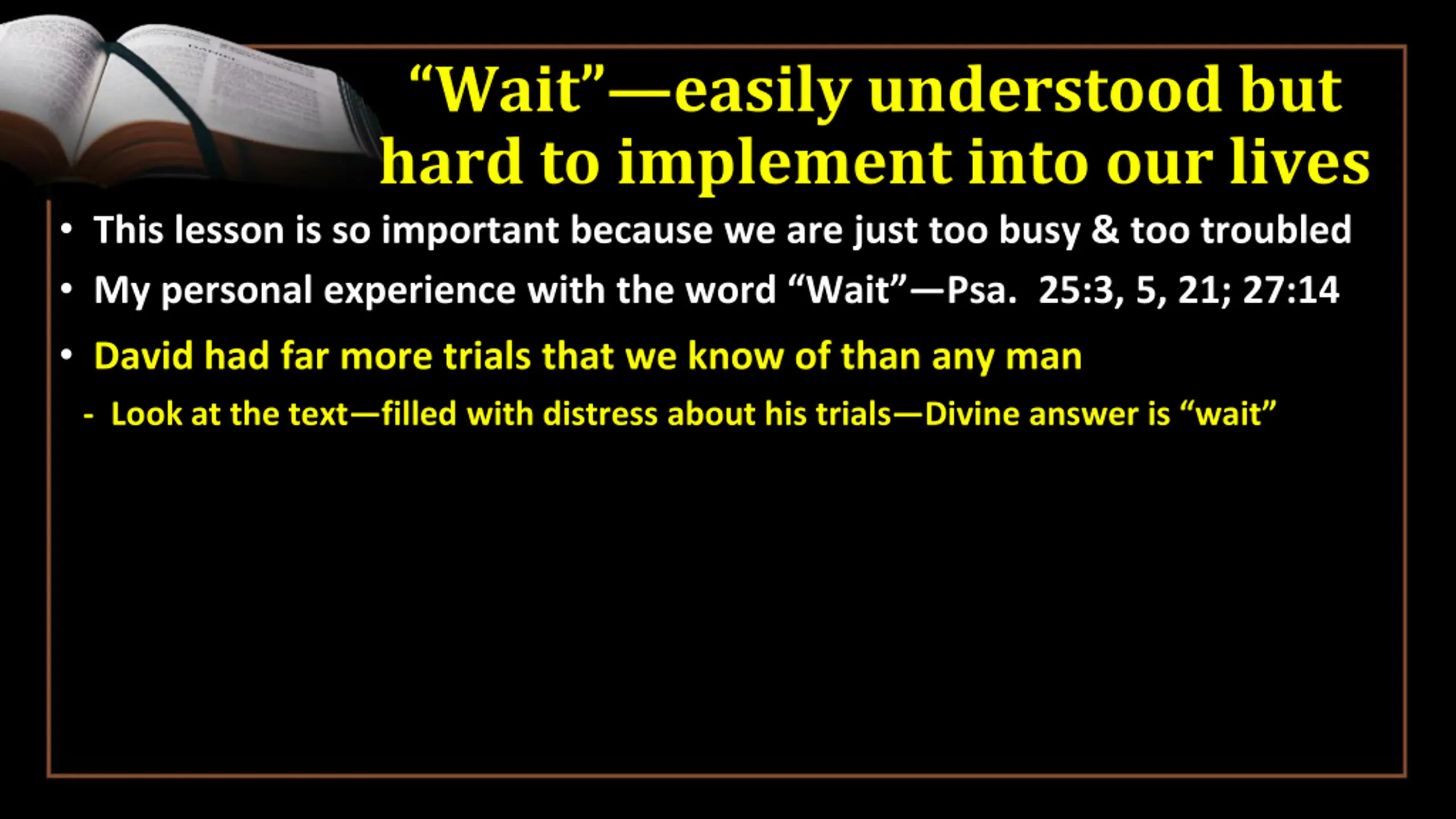 “Wait”—easily understood but hard to implement into our lives

• This lesson is so important because we are just too busy & too troubled

• My personal experience with the word “Wait”—Psa. 25:3, 5, 21; 27:14

• David had far more trials that we know of than any man

- Look at the text—filled with distress about his trials—Divine answer is “wait”